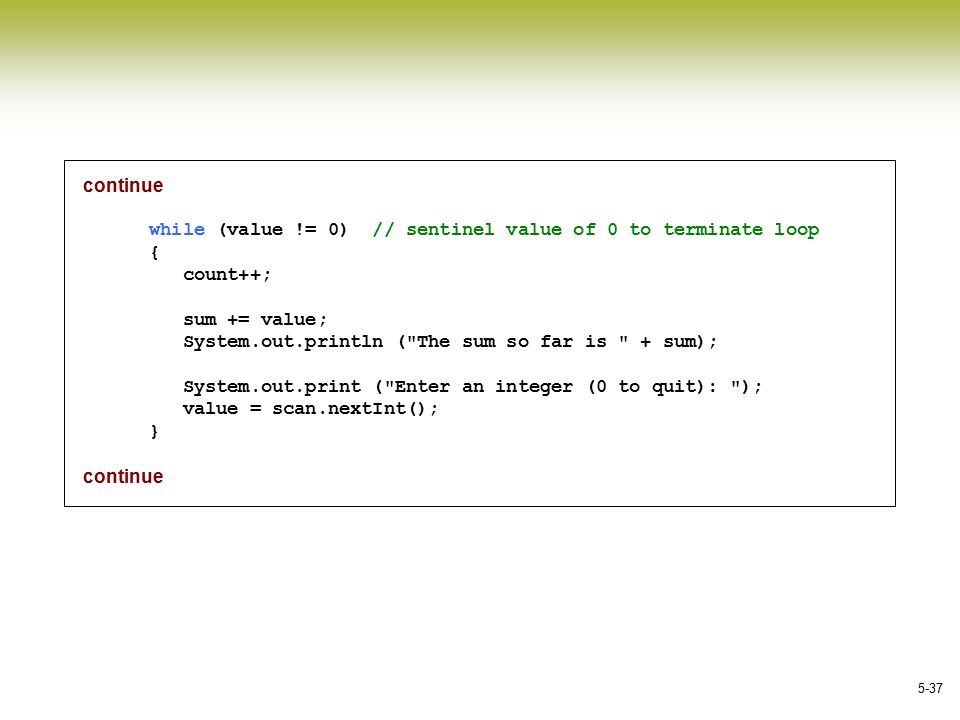 continue

while (value != 0)  // sentinel value of 0 to terminate loop
{
   count++;

   sum += value;
   System.out.println ("The sum so far is " + sum);

   System.out.print ("Enter an integer (0 to quit): ");
   value = scan.nextInt();
}

continue

5-37